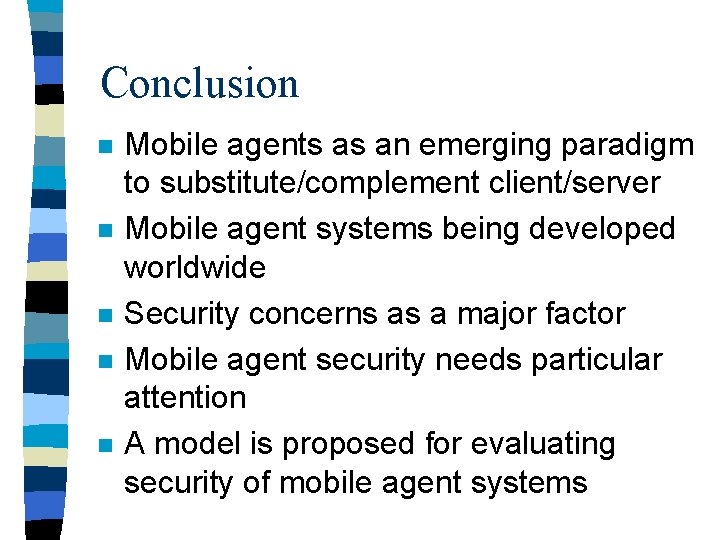 Conclusion

- Mobile agents as an emerging paradigm to substitute/complement client/server
- Mobile agent systems being developed worldwide
- Security concerns as a major factor
- Mobile agent security needs particular attention
- A model is proposed for evaluating security of mobile agent systems